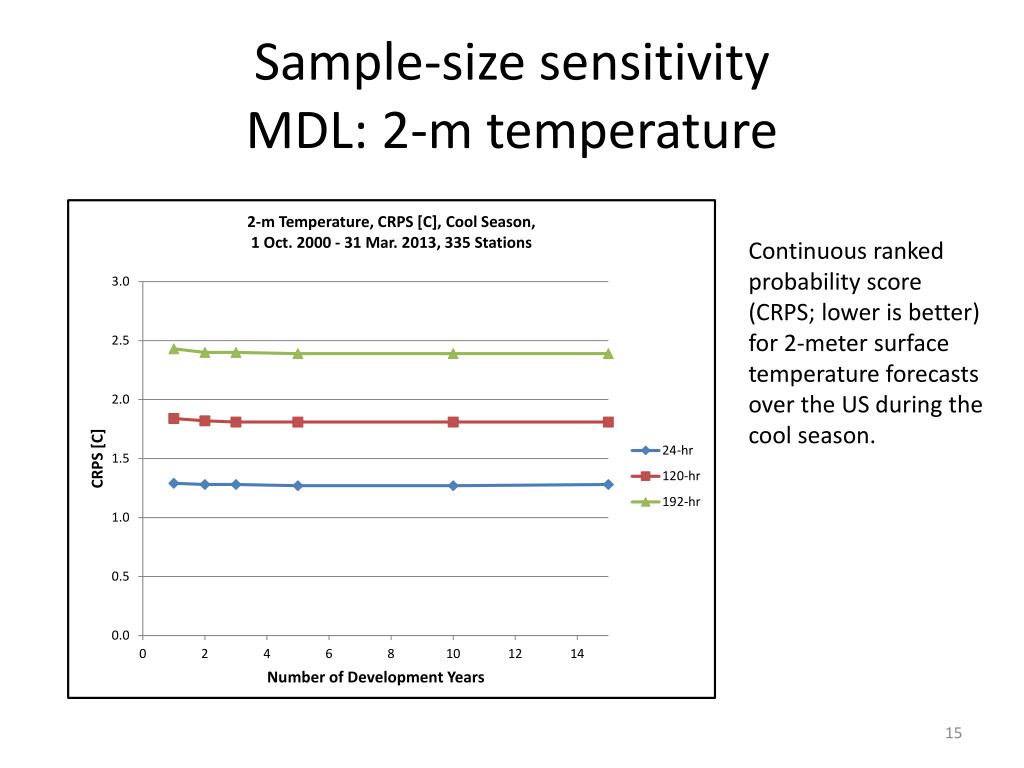 Sample-size sensitivity
MDL: 2-m temperature

2-m Temperature, CRPS [C], Cool Season,
1 Oct. 2000 - 31 Mar. 2013, 335 Stations

CRPS [C]

3.0
2.5
2.0
1.5
1.0
0.5
0.0

0 2 4 6 8 10 12 14

Number of Development Years

24-hr
120-hr
192-hr

Continuous ranked probability score (CRPS; lower is better) for 2-meter surface temperature forecasts over the US during the cool season.

15